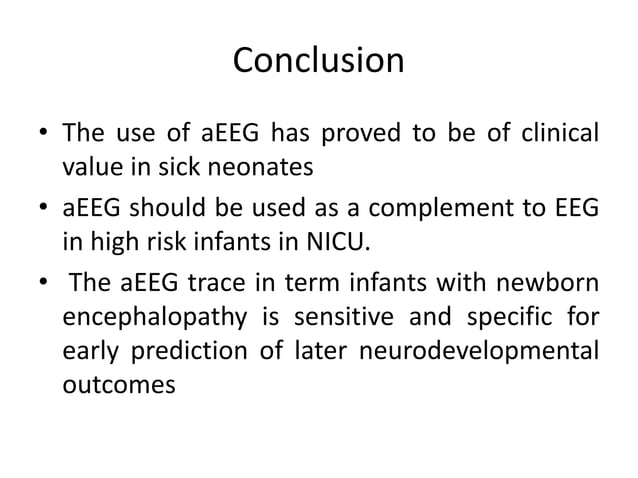 Conclusion

• The use of aEEG has proved to be of clinical value in sick neonates

• aEEG should be used as a complement to EEG in high risk infants in NICU.

• The aEEG trace in term infants with newborn encephalopathy is sensitive and specific for early prediction of later neurodevelopmental outcomes